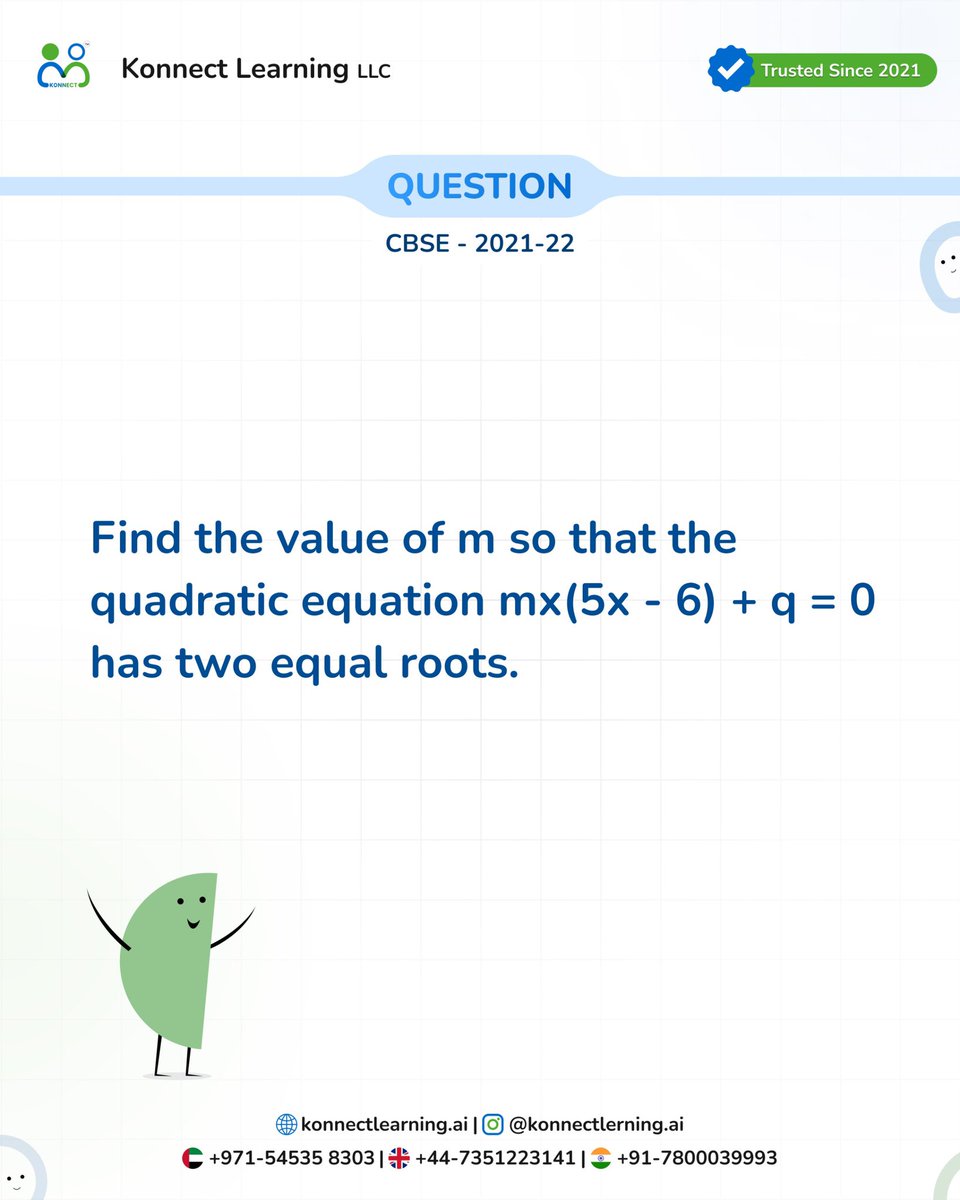 KONNECT

Konnect Learning LLC

Trusted Since 2021

QUESTION

CBSE - 2021-22

Find the value of m so that the quadratic equation $mx(5x - 6) + q = 0$ has two equal roots.

konnectlearning.ai | @konnectlerning.ai

+971-54535 8303 | +44-7351223141 | +91-7800039993